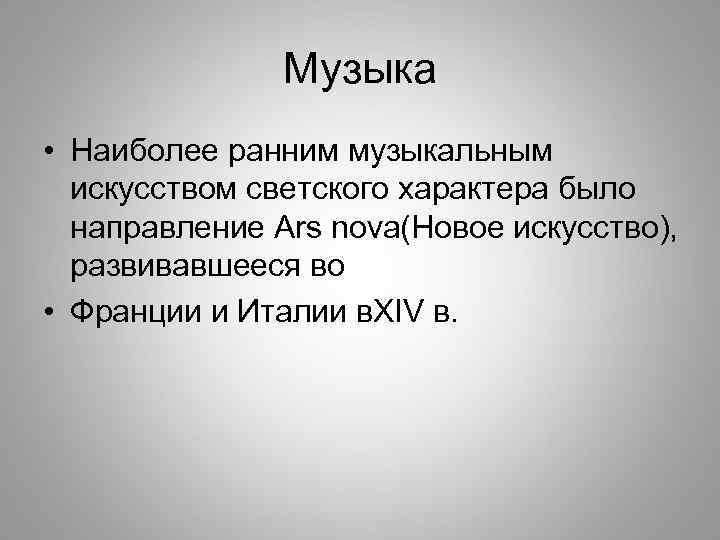 Музыка

• Наиболее ранним музыкальным искусством светского характера было направление Ars nova(Новое искусство), развивавшееся во

• Франции и Италии вXIV в.